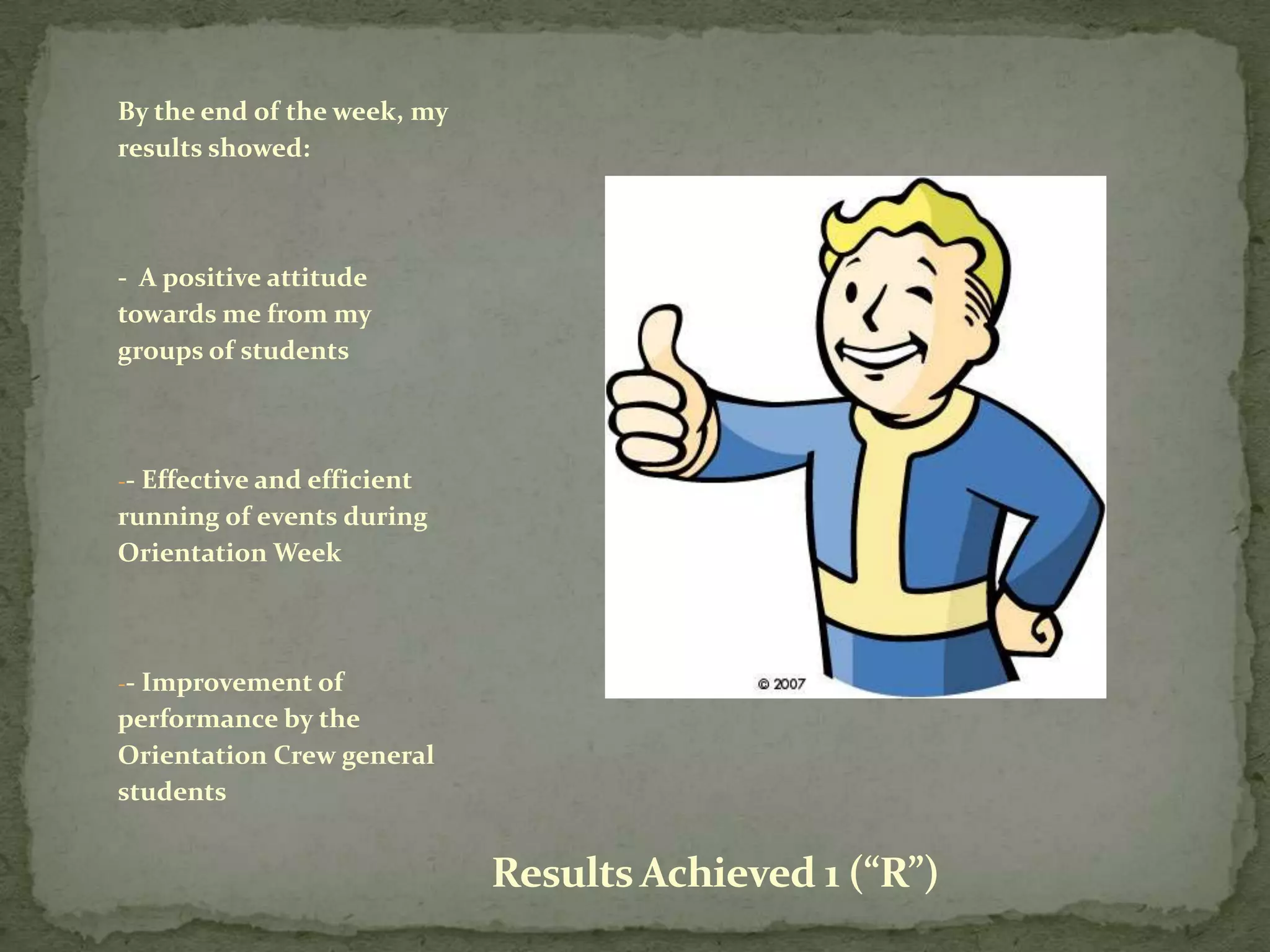 By the end of the week, my results showed:

- A positive attitude towards me from my groups of students

-- Effective and efficient running of events during Orientation Week

-- Improvement of performance by the Orientation Crew general students

© 2007

Results Achieved 1 (“R”)